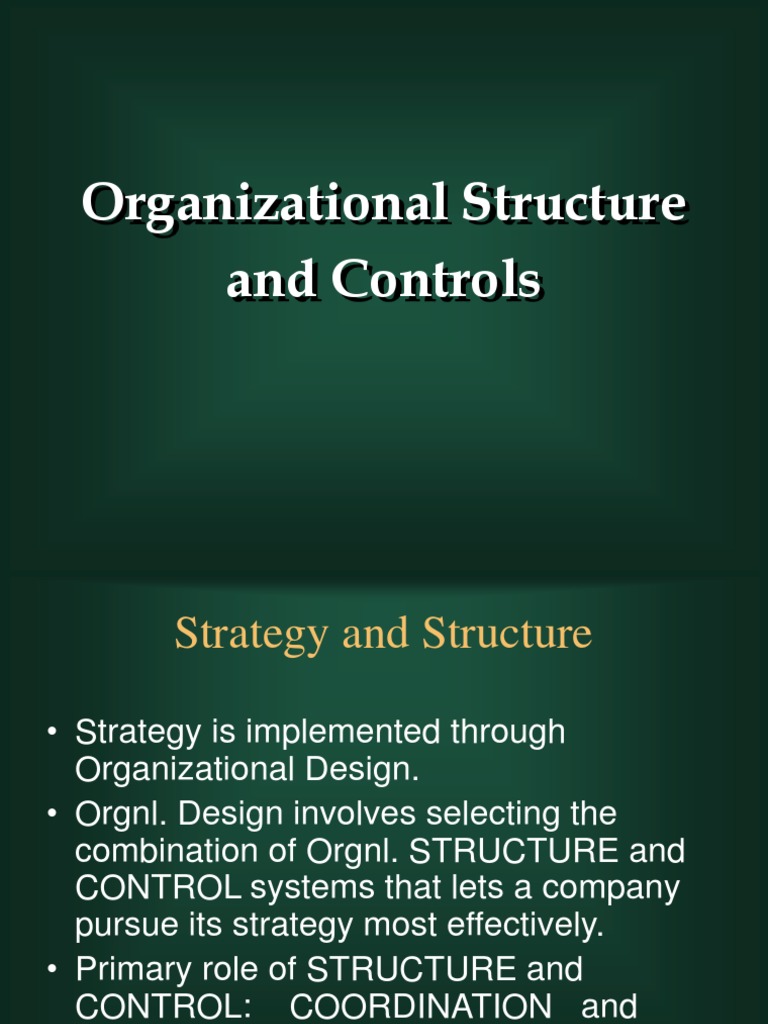 Organizational Structure and Controls

Strategy and Structure

• Strategy is implemented through Organizational Design.
• Orgnl. Design involves selecting the combination of Orgnl. STRUCTURE and CONTROL systems that lets a company pursue its strategy most effectively.
• Primary role of STRUCTURE and CONTROL: COORDINATION and